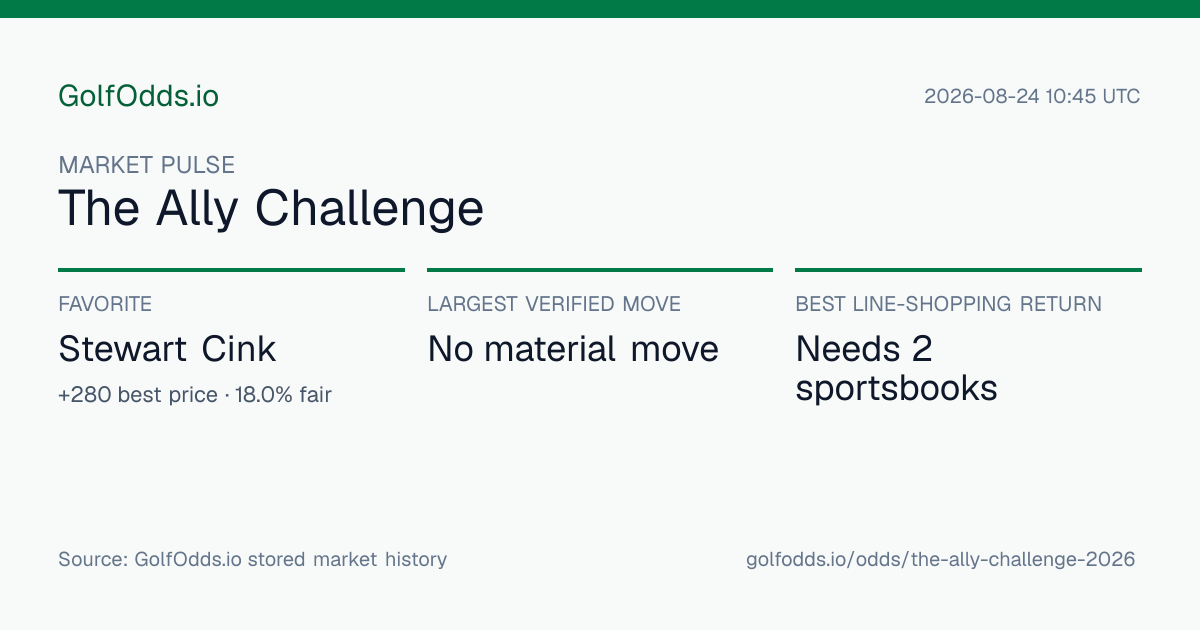 GolfOdds.io

2026-08-24 10:45 UTC

MARKET PULSE

The Ally Challenge

FAVORITE

Stewart Cink

+280 best price · 18.0% fair

LARGEST VERIFIED MOVE

No material move

BEST LINE-SHOPPING RETURN

Needs 2 sportsbooks

Source: GolfOdds.io stored market history

golfodds.io/odds/the-ally-challenge-2026